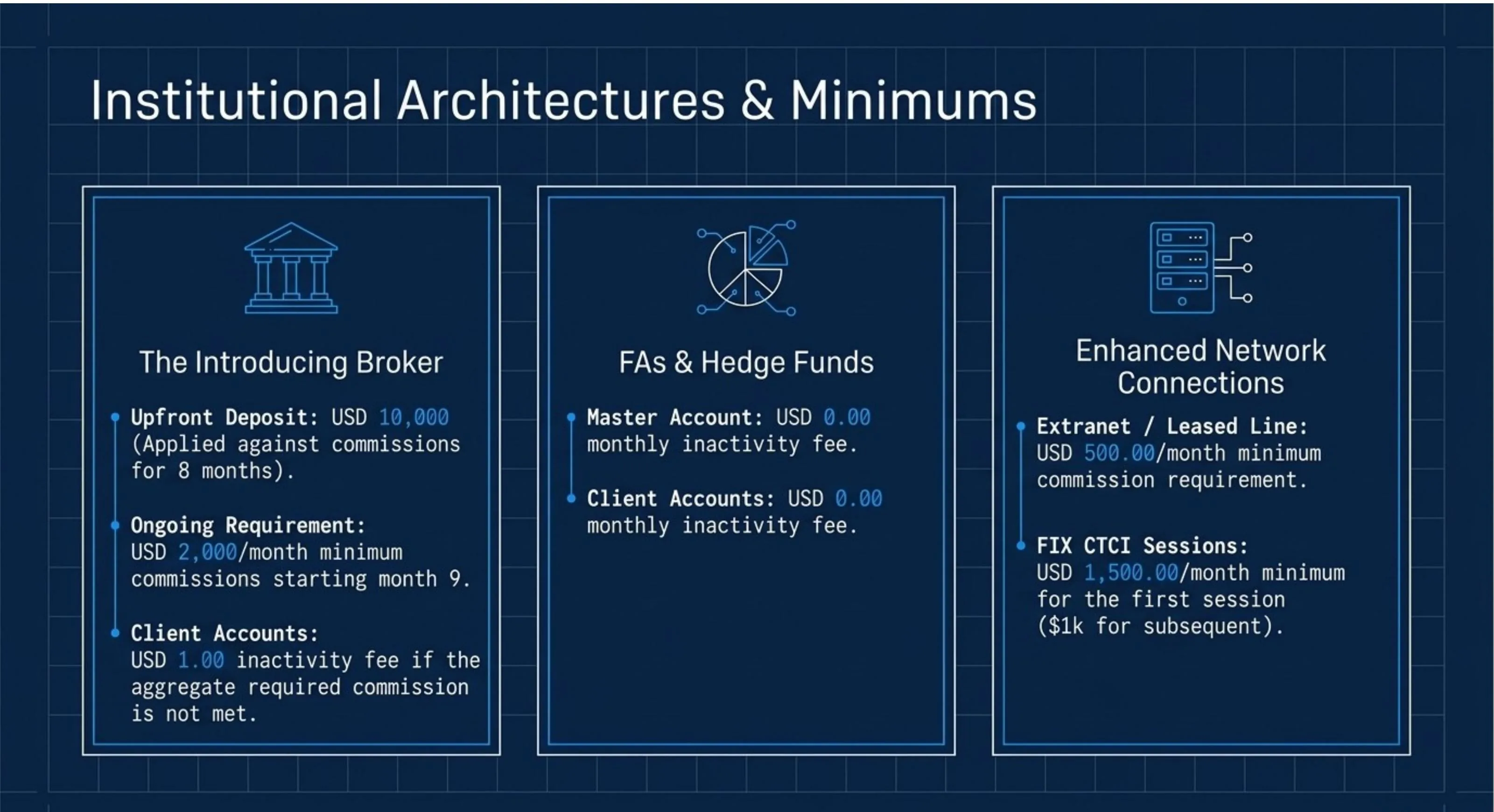 Institutional Architectures & Minimums

The Introducing Broker

• Upfront Deposit: USD 10,000 (Applied against commissions for 8 months).

• Ongoing Requirement: USD 2,000/month minimum commissions starting month 9.

• Client Accounts: USD 1.00 inactivity fee if the aggregate required commission is not met.

FAs & Hedge Funds

• Master Account: USD 0.00 monthly inactivity fee.

• Client Accounts: USD 0.00 monthly inactivity fee.

Enhanced Network Connections

• Extranet / Leased Line: USD 500.00/month minimum commission requirement.

• FIX CTCI Sessions: USD 1,500.00/month minimum for the first session ($1k for subsequent).